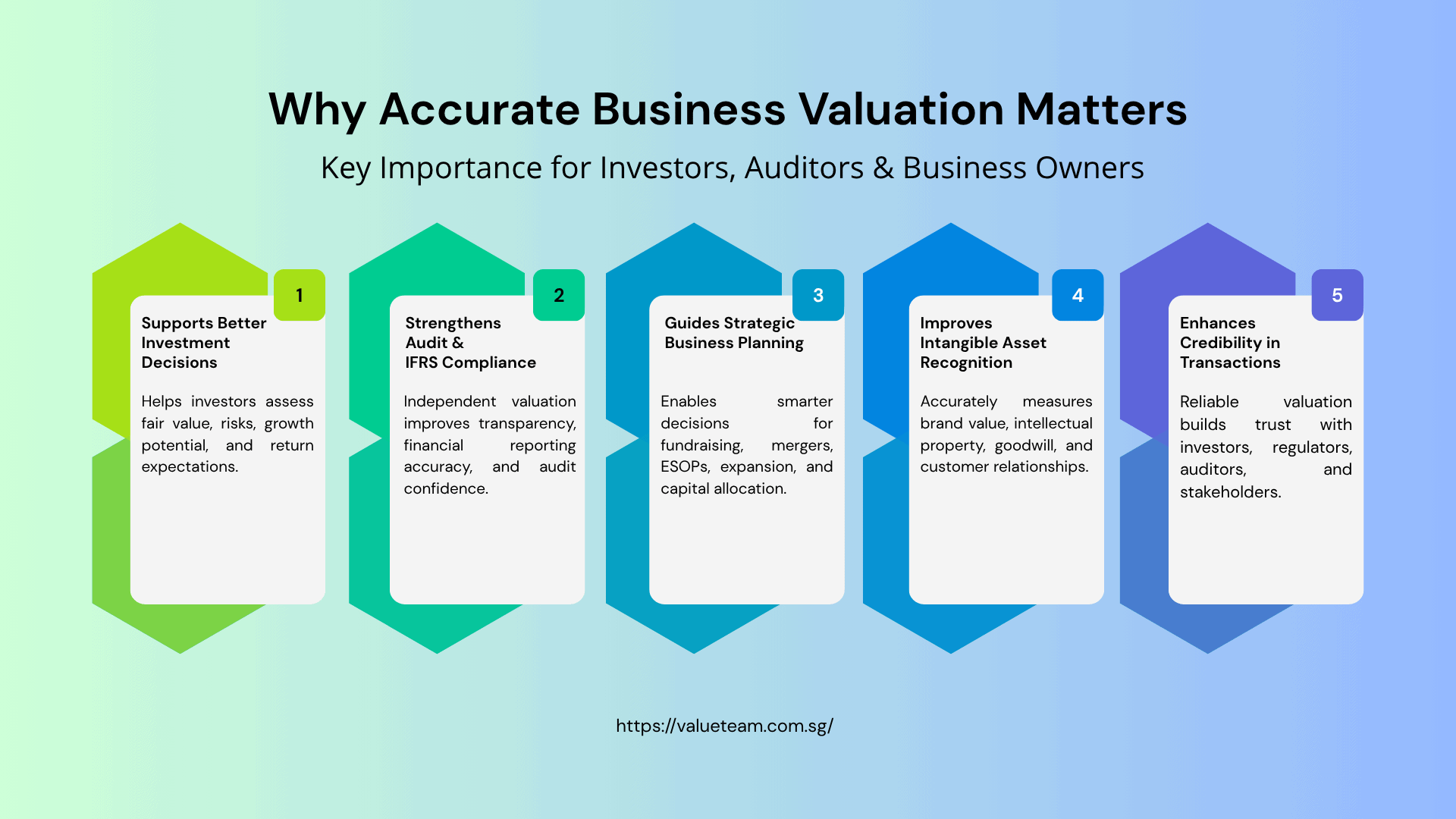 Why Accurate Business Valuation Matters

Key Importance for Investors, Auditors & Business Owners

1

Supports Better Investment Decisions

Helps investors assess fair value, risks, growth potential, and return expectations.

2

Strengthens Audit & IFRS Compliance

Independent valuation improves transparency, financial reporting accuracy, and audit confidence.

3

Guides Strategic Business Planning

Enables smarter decisions for fundraising, mergers, ESOPs, expansion, and capital allocation.

4

Improves Intangible Asset Recognition

Accurately measures brand value, intellectual property, goodwill, and customer relationships.

5

Enhances Credibility in Transactions

Reliable valuation builds trust with investors, regulators, auditors, and stakeholders.

https://valueteam.com.sg/